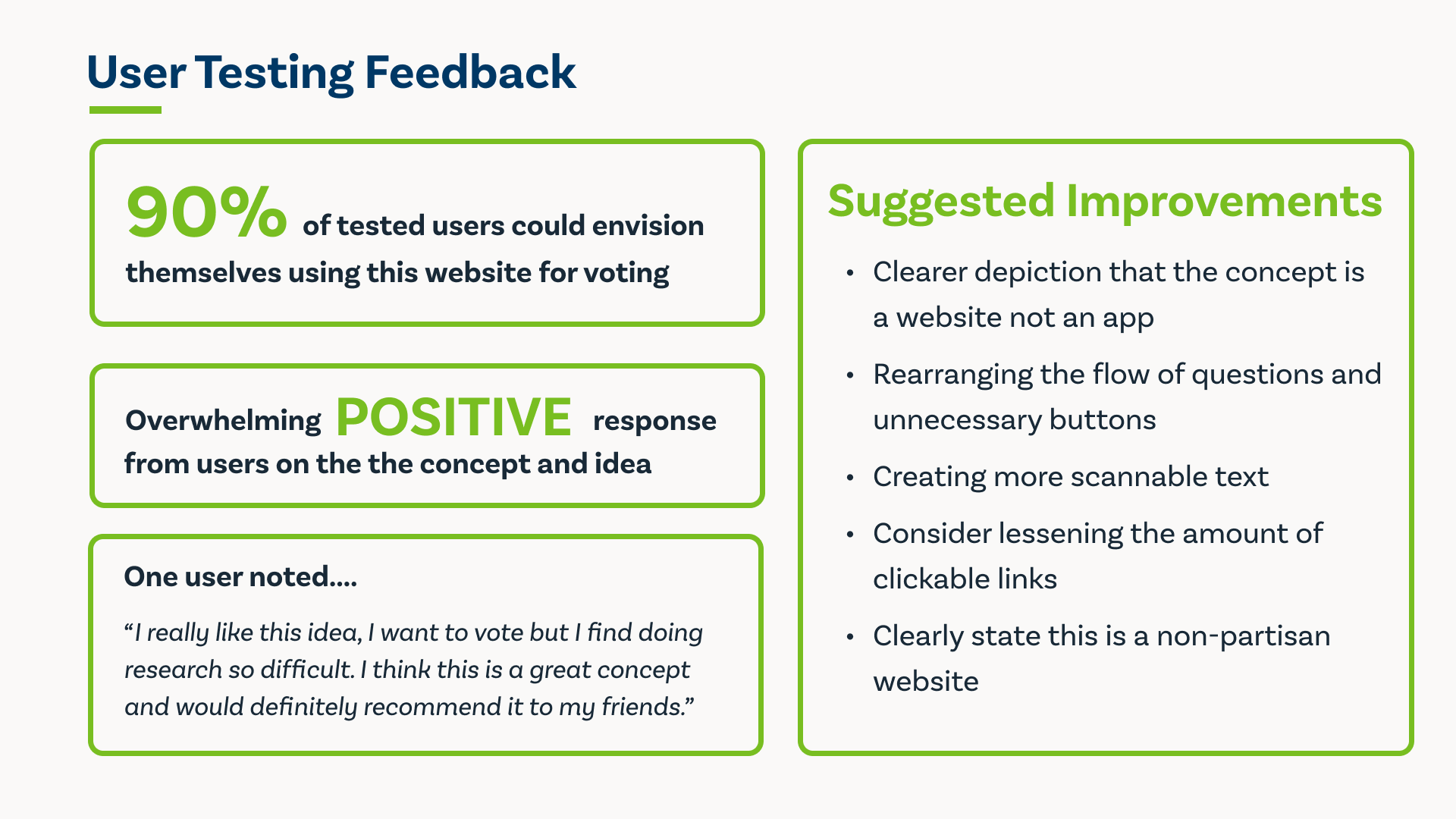 User Testing Feedback

90% of tested users could envision themselves using this website for voting

Overwhelming POSITIVE response from users on the the concept and idea

One user noted....

“I really like this idea, I want to vote but I find doing research so difficult. I think this is a great concept and would definitely recommend it to my friends.”

Suggested Improvements

• Clearer depiction that the concept is a website not an app
• Rearranging the flow of questions and unnecessary buttons
• Creating more scannable text
• Consider lessening the amount of clickable links
• Clearly state this is a non-partisan website